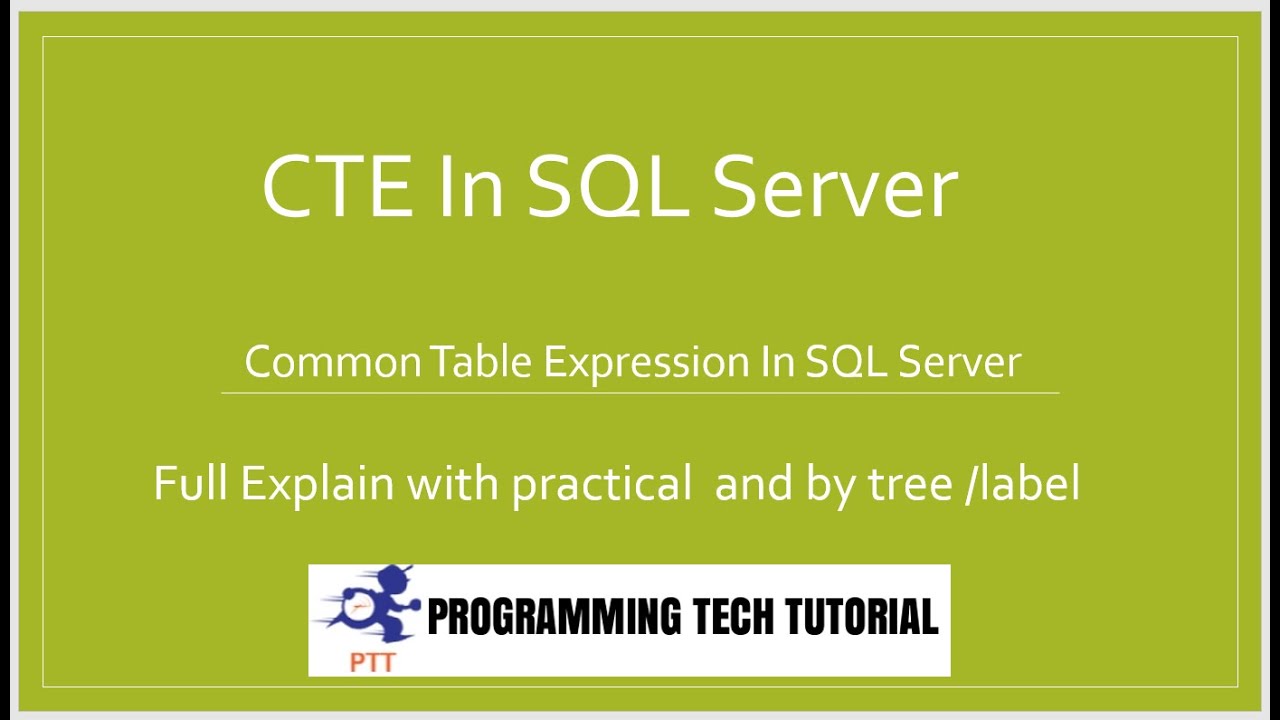 CTE In SQL Server

Common Table Expression In SQL Server

Full Explain with practical  and by tree /label

PTT

PROGRAMMING TECH TUTORIAL